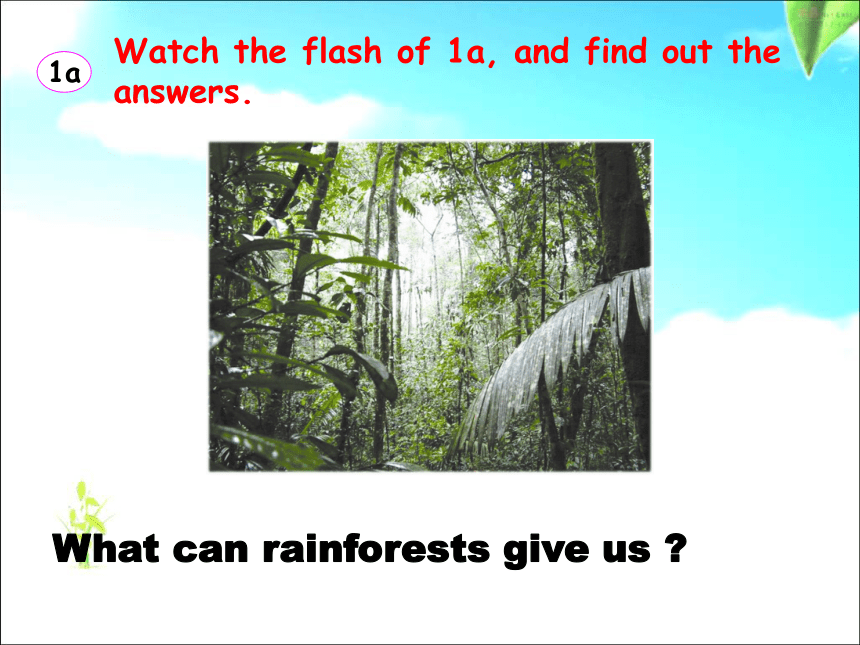 1a

Watch the flash of 1a, and find out the answers.

What can rainforests give us ?